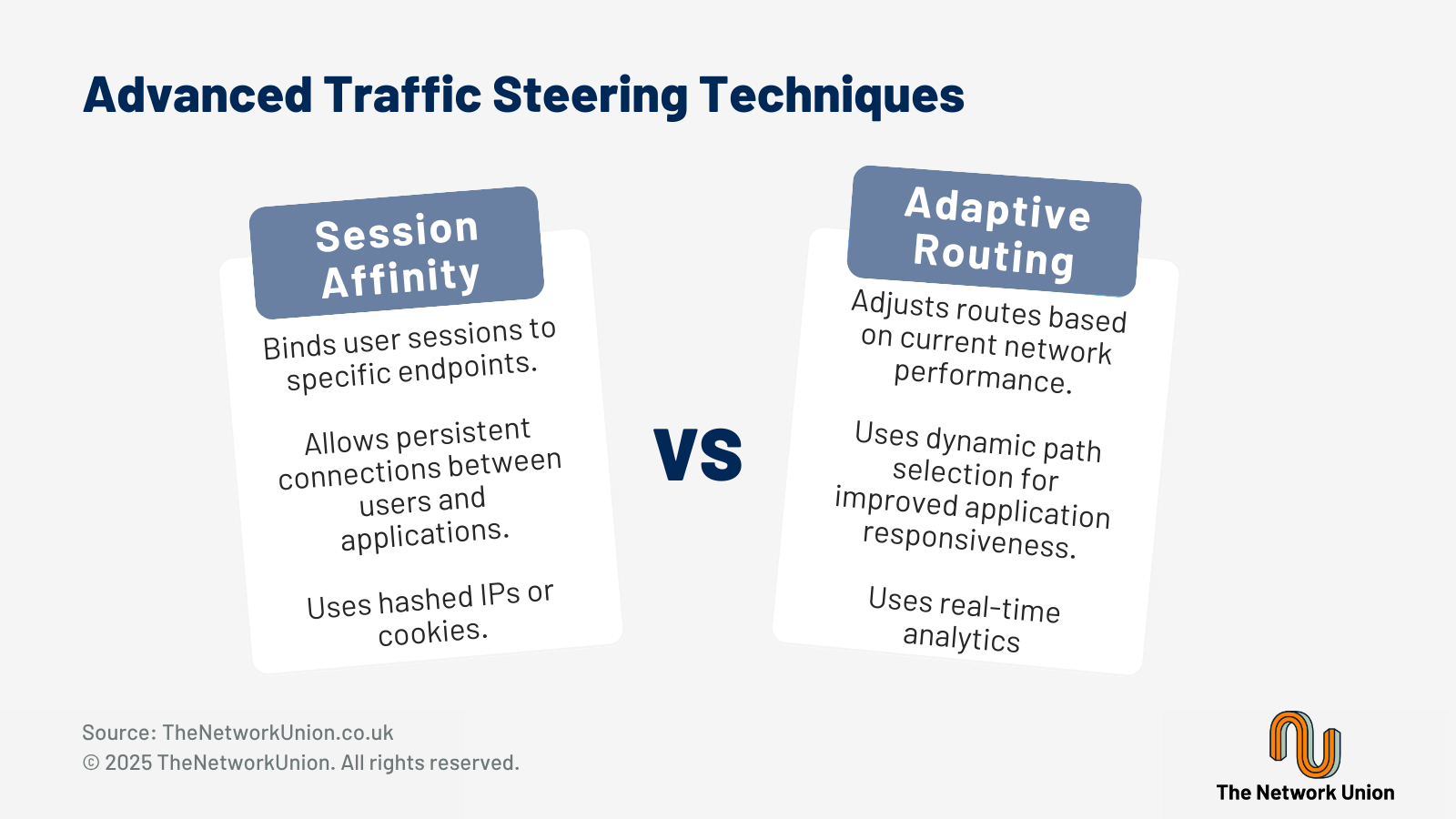 Advanced Traffic Steering Techniques

Session Affinity

Binds user sessions to specific endpoints.

Allows persistent connections between users and applications.

Uses hashed IPs or cookies.

VS

Adaptive Routing

Adjusts routes based on current network performance.

Uses dynamic path selection for improved application responsiveness.

Uses real-time analytics

Source: TheNetworkUnion.co.uk
© 2025 TheNetworkUnion. All rights reserved.

The Network Union